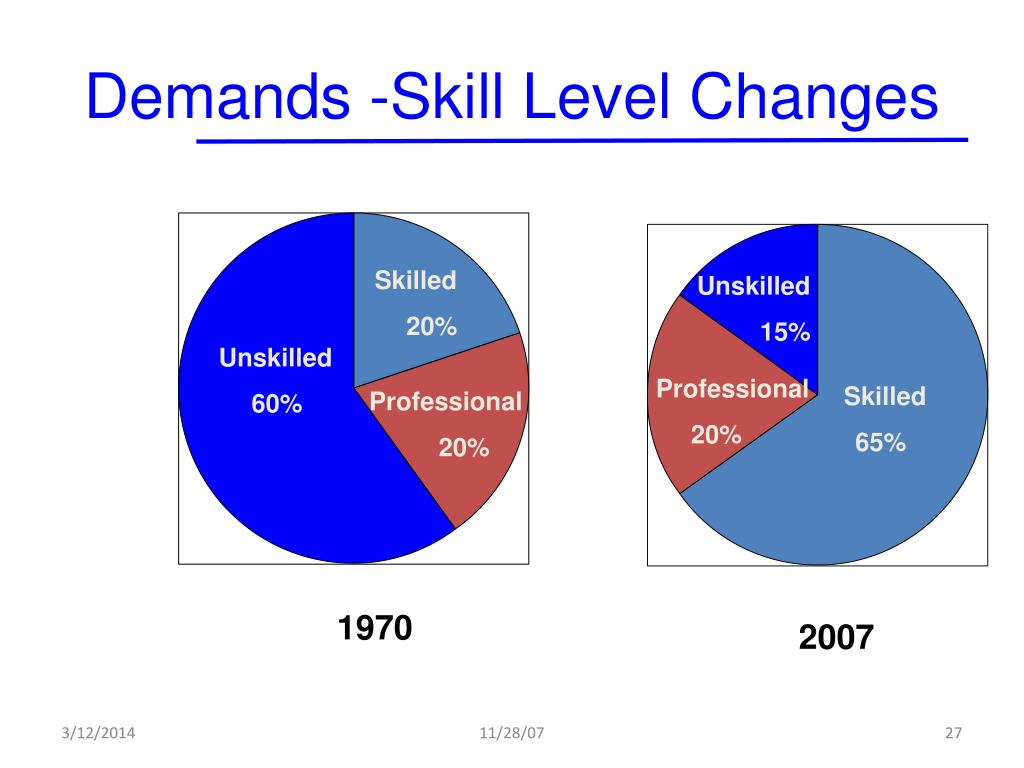 Demands -Skill Level Changes

Skilled
20%
Unskilled
60%
Professional
20%

1970

Unskilled
15%
Professional
20%
Skilled
65%

2007

3/12/2014
11/28/07
27